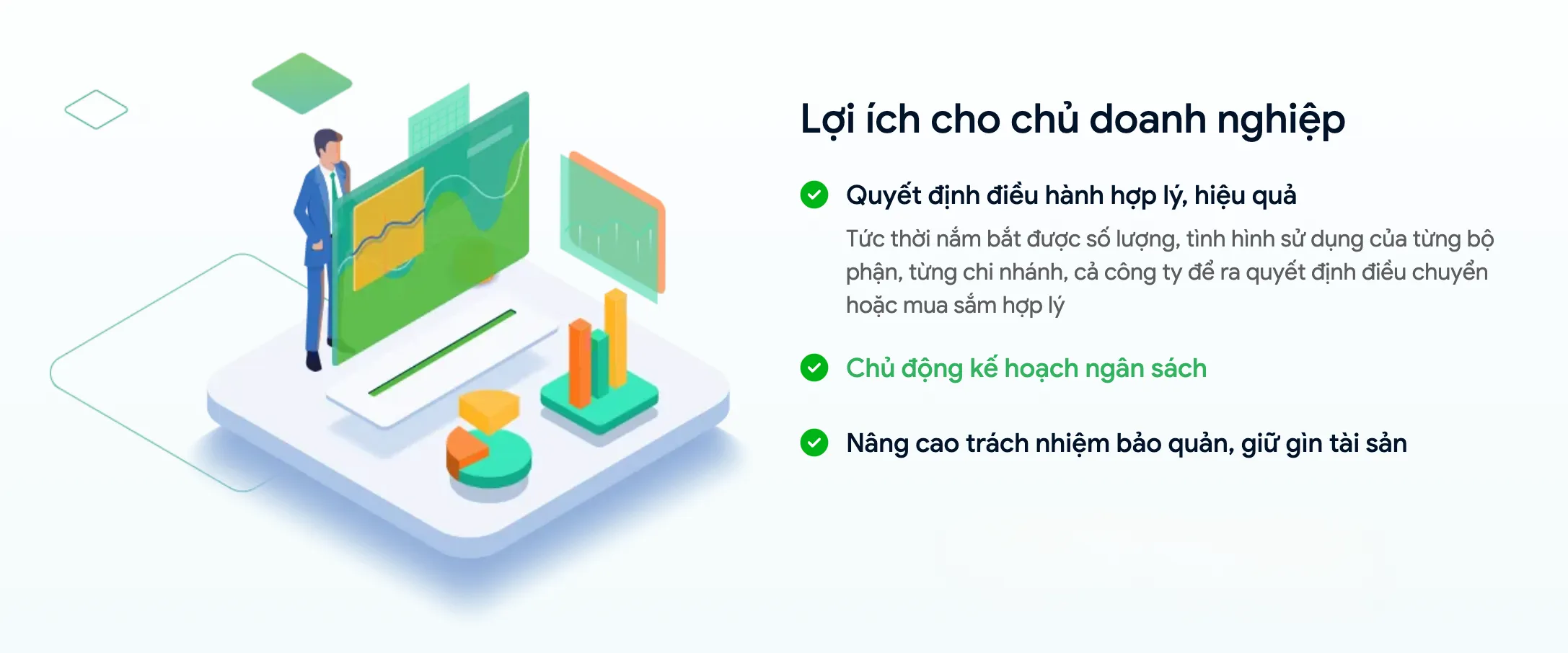 Lợi ích cho chủ doanh nghiệp

Quyết định điều hành hợp lý, hiệu quả

Tức thời nắm bắt được số lượng, tình hình sử dụng của từng bộ phận, từng chi nhánh, cả công ty để ra quyết định điều chuyển hoặc mua sắm hợp lý

Chủ động kế hoạch ngân sách

Nâng cao trách nhiệm bảo quản, giữ gìn tài sản